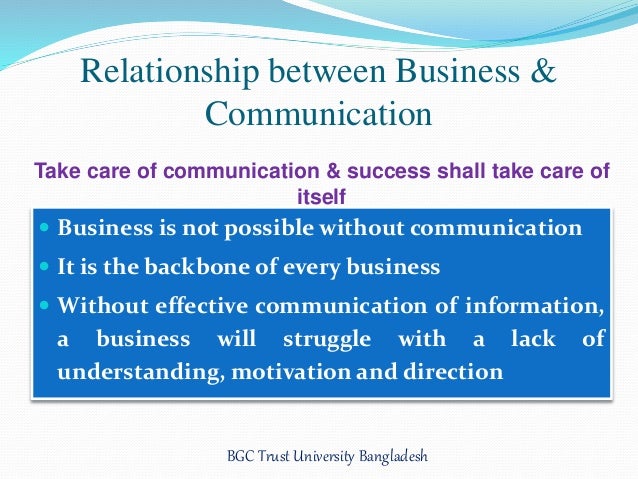 Relationship between Business & Communication

Take care of communication & success shall take care of itself

- Business is not possible without communication
- It is the backbone of every business
- Without effective communication of information, a business will struggle with a lack of understanding, motivation and direction

BGC Trust University Bangladesh